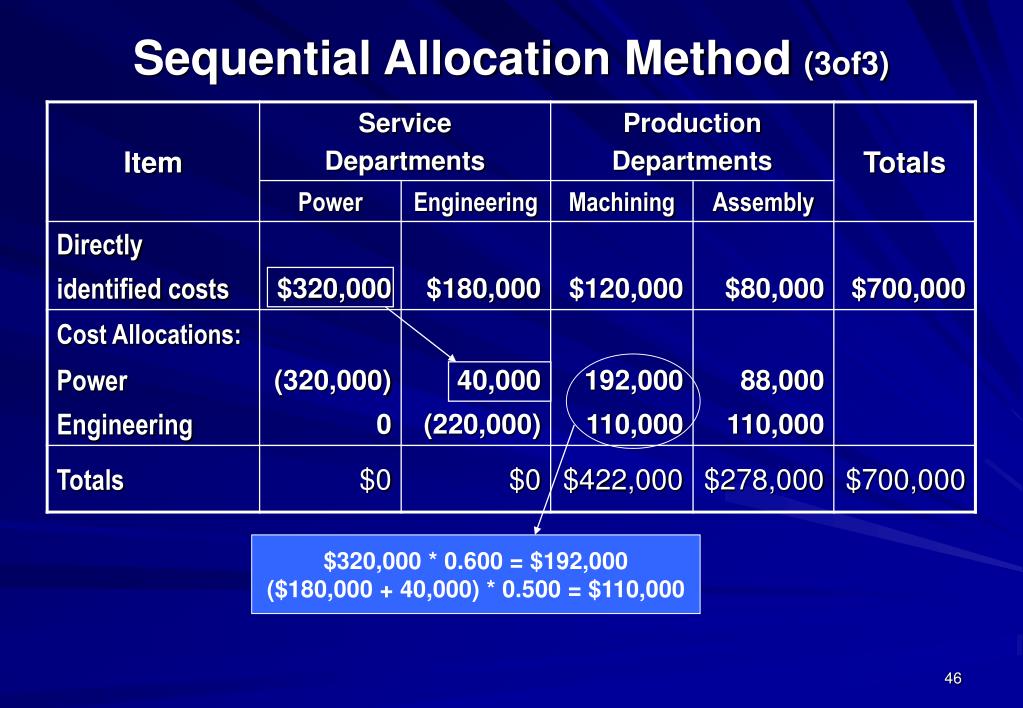 Sequential Allocation Method (3of3)

| Item | Service Departments | | Production Departments | | Totals |
|---|---|---|---|---|---|
| | Power | Engineering | Machining | Assembly | |
| Directly identified costs | \$320,000 | \$180,000 | \$120,000 | \$80,000 | \$700,000 |
| Cost Allocations: | | | | | |
| Power | (320,000) | 40,000 | 192,000 | 88,000 | |
| Engineering | 0 | (220,000) | 110,000 | 110,000 | |
| Totals | \$0 | \$0 | \$422,000 | \$278,000 | \$700,000 |

\$320,000 * 0.600 = \$192,000
(\$180,000 + 40,000) * 0.500 = \$110,000

46